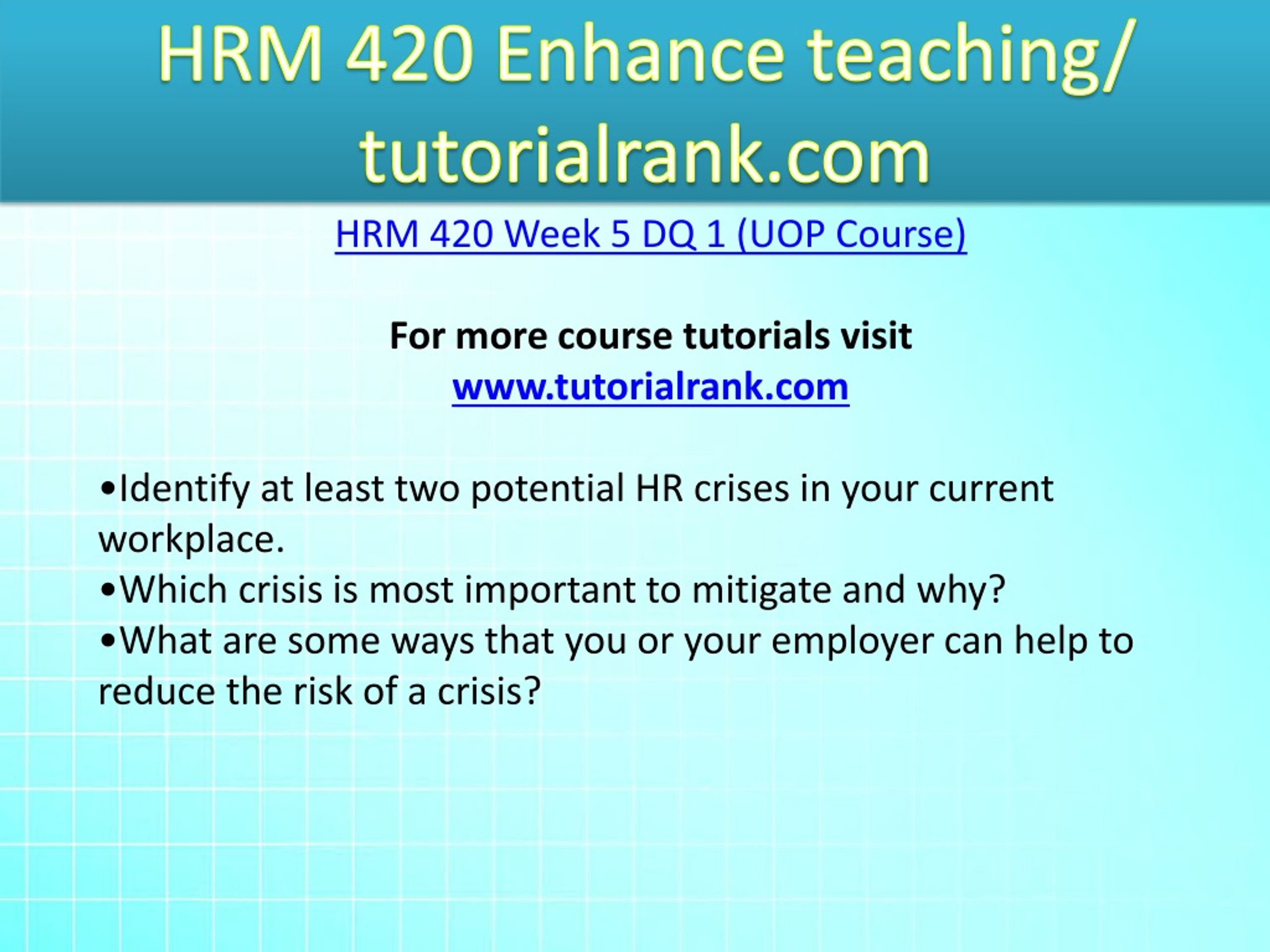 HRM 420 Enhance teaching/ tutorialrank.com

HRM 420 Week 5 DQ 1 (UOP Course)

For more course tutorials visit
www.tutorialrank.com

•Identify at least two potential HR crises in your current workplace.
•Which crisis is most important to mitigate and why?
•What are some ways that you or your employer can help to reduce the risk of a crisis?